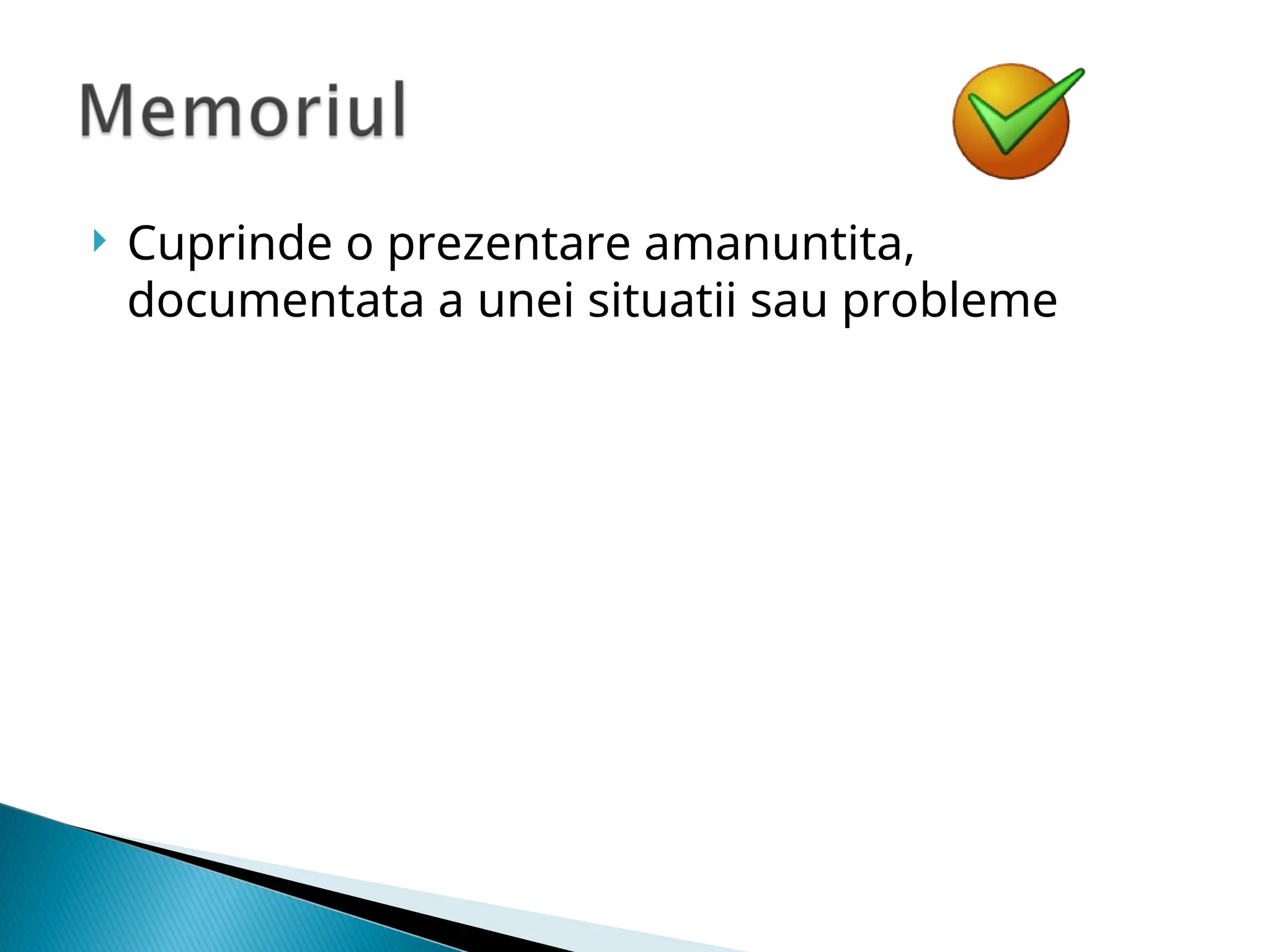 Memoriul

Cuprinde o prezentare amanuntita, documentata a unei situatii sau probleme